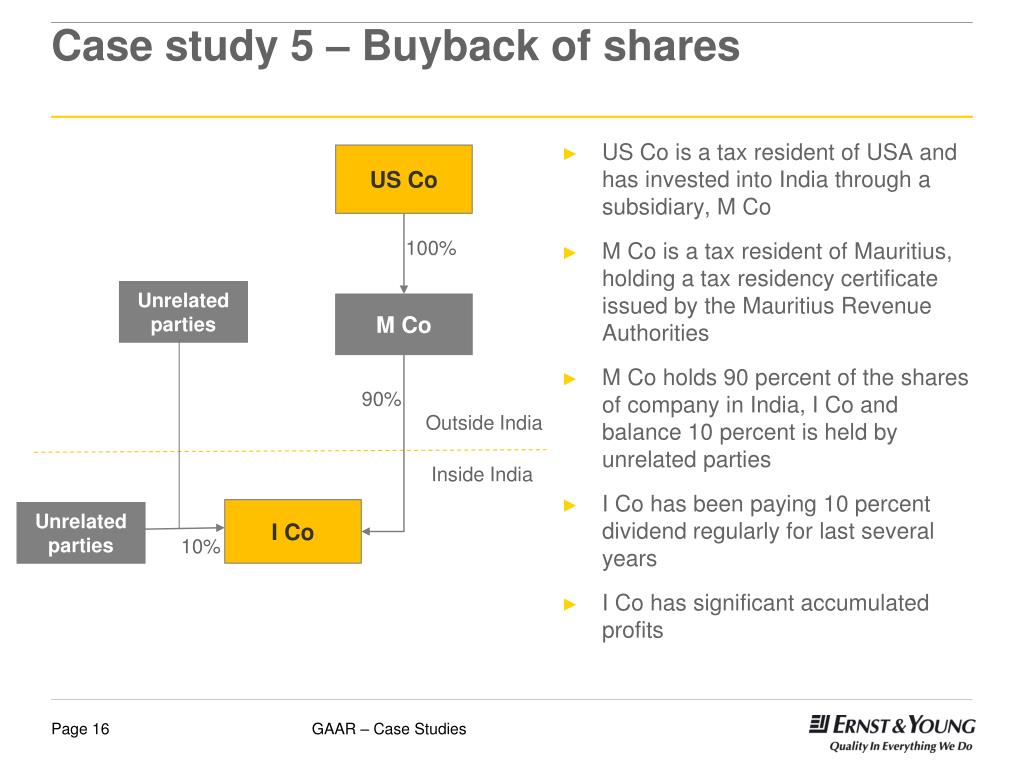 Case study 5 – Buyback of shares

US Co

100%

Unrelated parties

M Co

90%

Outside India

Inside India

Unrelated parties

10%

I Co

► US Co is a tax resident of USA and has invested into India through a subsidiary, M Co

► M Co is a tax resident of Mauritius, holding a tax residency certificate issued by the Mauritius Revenue Authorities

► M Co holds 90 percent of the shares of company in India, I Co and balance 10 percent is held by unrelated parties

► I Co has been paying 10 percent dividend regularly for last several years

► I Co has significant accumulated profits

Page 16

GAAR – Case Studies

ERNST & YOUNG
Quality In Everything We Do